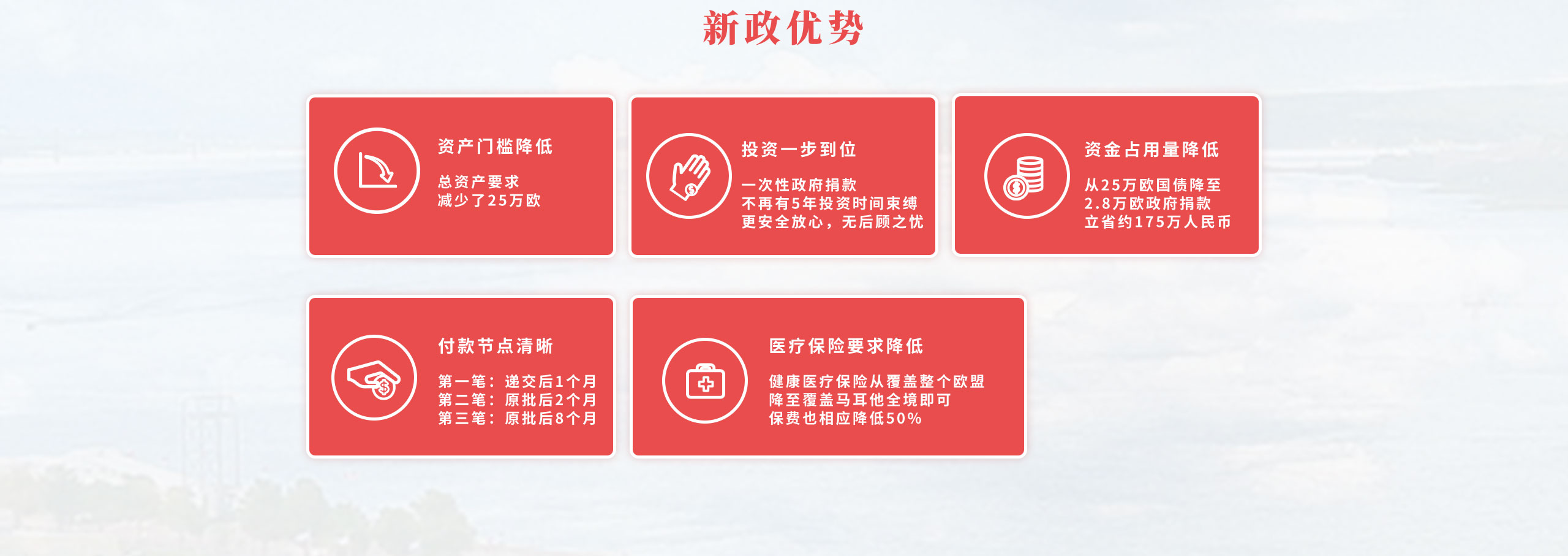 新政优势

资产门槛降低

总资产要求
减少了25万欧

投资一步到位

一次性政府捐款
不再有5年投资时间束缚
更安全放心，无后顾之忧

资金占用量降低

从25万欧国债降至
2.8万欧政府捐款
立省约175万人民币

付款节点清晰

第一笔：递交后1个月
第二笔：原批后2个月
第三笔：原批后8个月

医疗保险要求降低

健康医疗保险从覆盖整个欧盟
降至覆盖马耳他全境即可
保费也相应降低50%